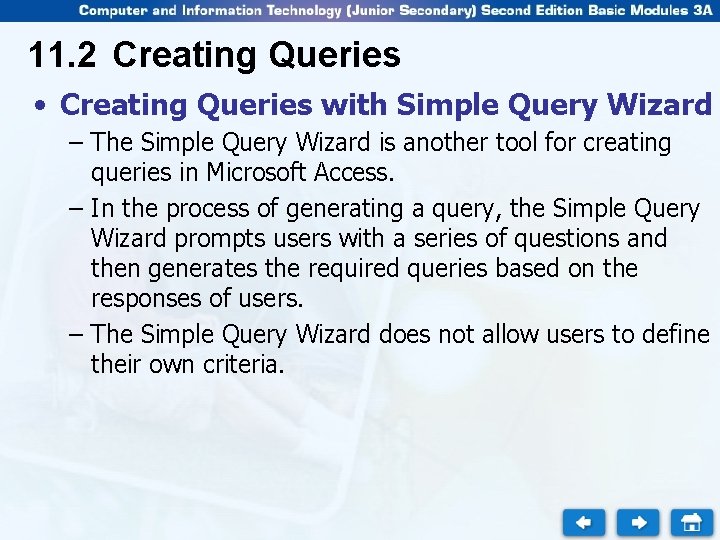 Computer and Information Technology (Junior Secondary) Second Edition Basic Modules 3A

11.2 Creating Queries

• Creating Queries with Simple Query Wizard

– The Simple Query Wizard is another tool for creating queries in Microsoft Access.

– In the process of generating a query, the Simple Query Wizard prompts users with a series of questions and then generates the required queries based on the responses of users.

– The Simple Query Wizard does not allow users to define their own criteria.